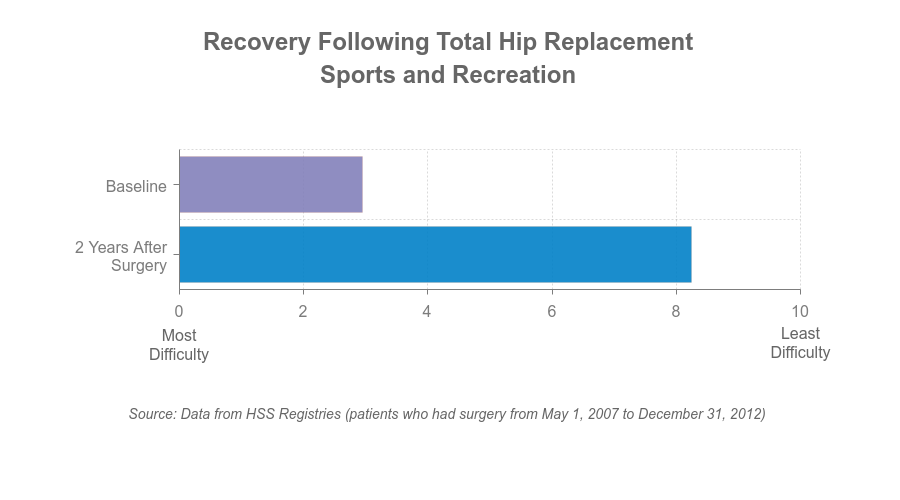 Recovery Following Total Hip Replacement
Sports and Recreation

Baseline

2 Years After Surgery

0
2
4
6
8
10

Most Difficulty

Least Difficulty

Source: Data from HSS Registries (patients who had surgery from May 1, 2007 to December 31, 2012)